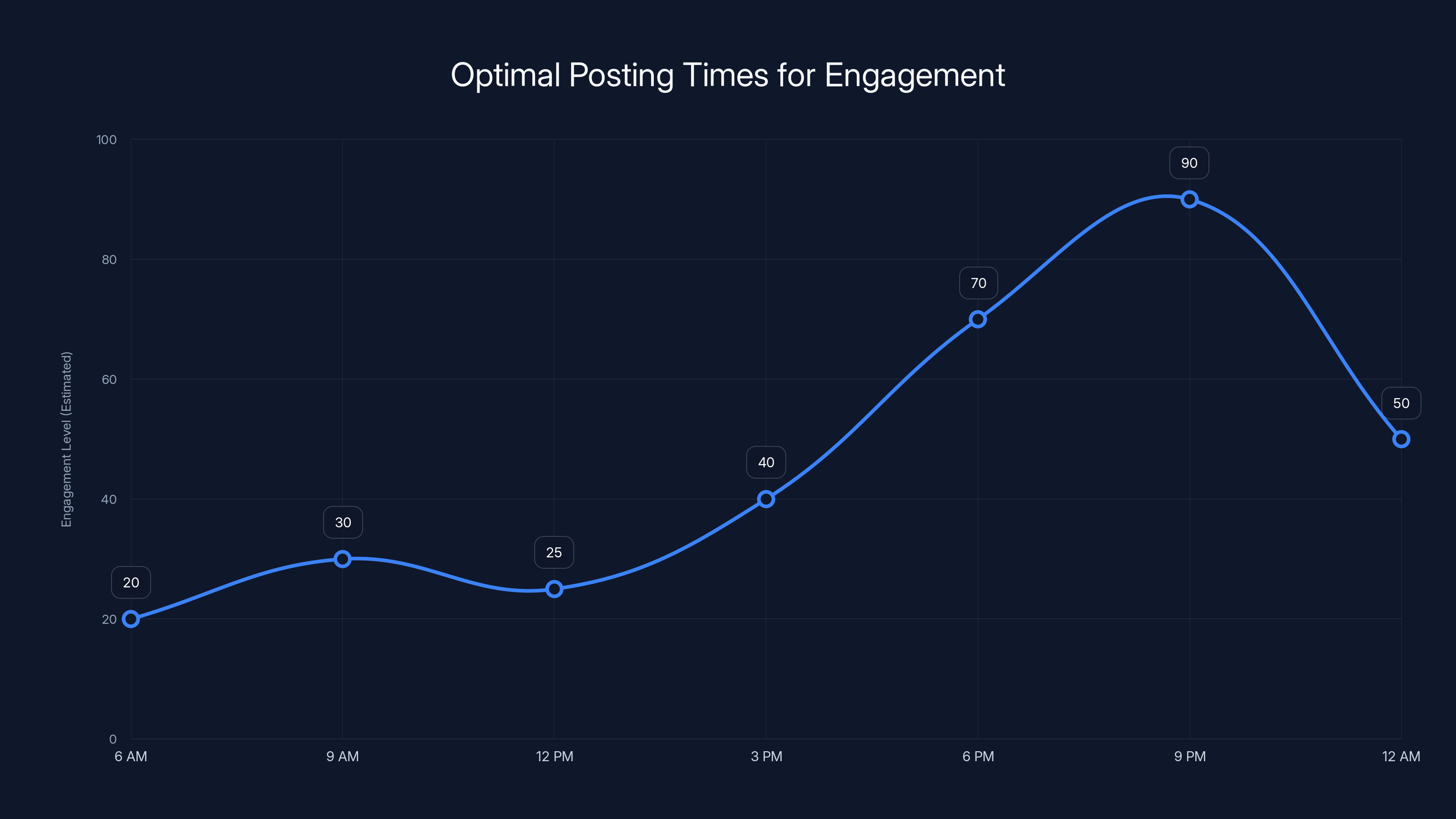 Optimal Posting Times for Engagement

Engagement Level (Estimated)

100
80
60
40
20
0

20
30
25
40
70
90
50

6 AM
9 AM
12 PM
3 PM
6 PM
9 PM
12 AM